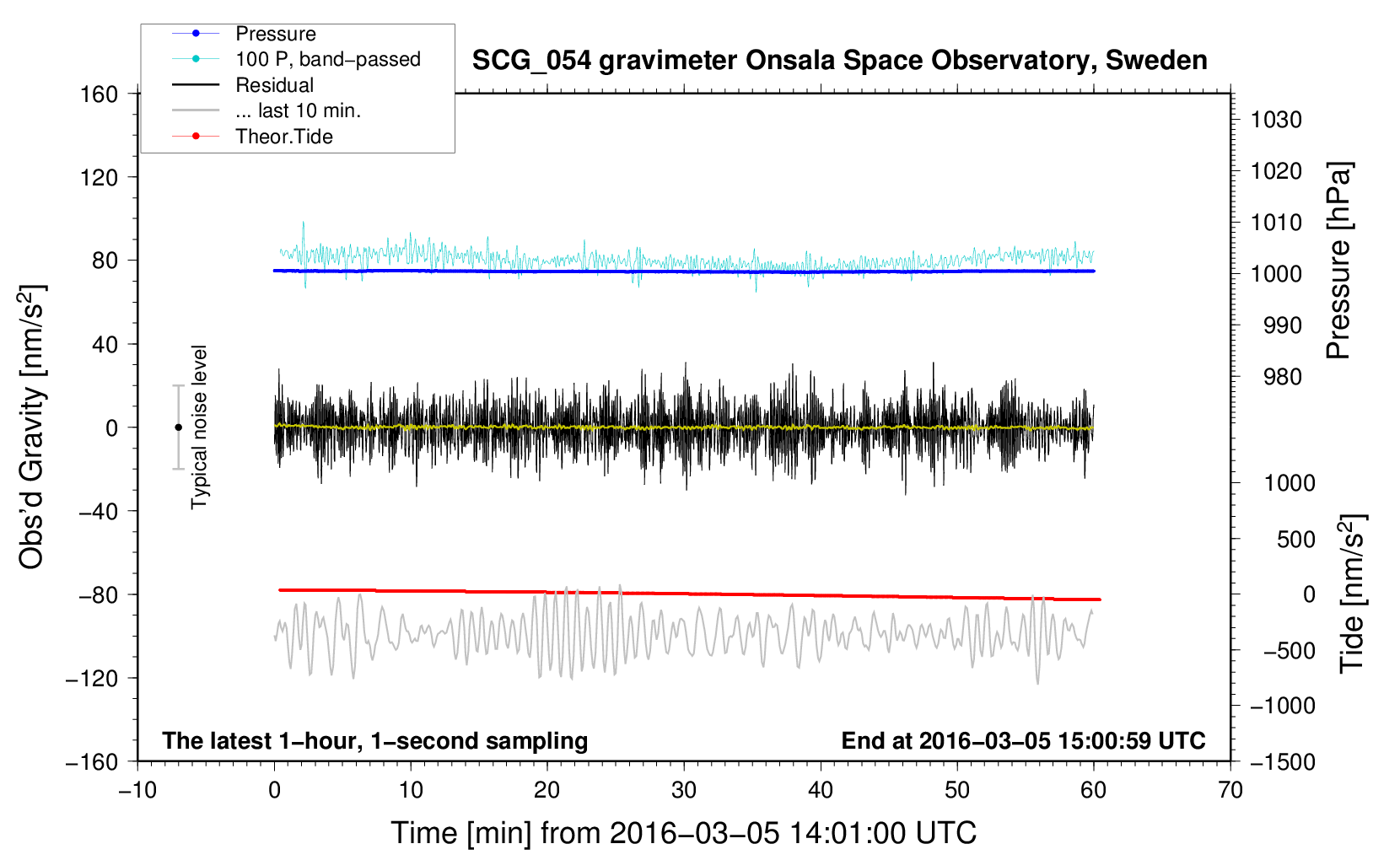 Pressure
100 P, band−passed
Residual
... last 10 min.
Theor.Tide

SCG_054 gravimeter Onsala Space Observatory, Sweden

160
120
80
40
0
−40
−80
−120
−160

Obs'd Gravity [nm/s$^2$]

Typical noise level

1030
1020
1010
1000
990
980

Pressure [hPa]

1000
500
0
−500
−1000
−1500

Tide [nm/s$^2$]

The latest 1−hour, 1−second sampling

End at 2016−03−05 15:00:59 UTC

−10
0
10
20
30
40
50
60
70

Time [min] from 2016−03−05 14:01:00 UTC